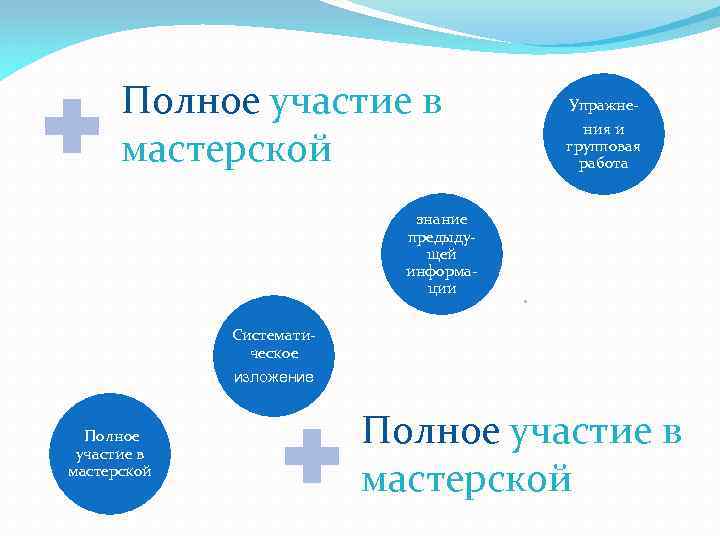 Полное участие в мастерской

Упражнения и групповая работа

знание предыдущей информации

Систематическое изложение

Полное участие в мастерской

Полное участие в мастерской